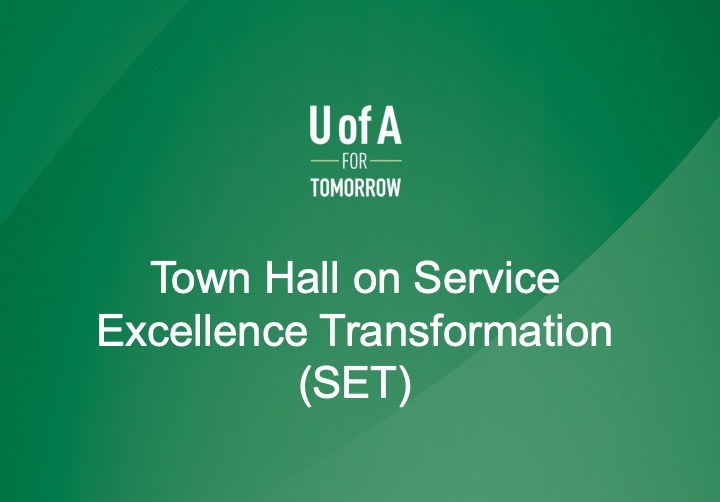 U of A
FOR
TOMORROW

Town Hall on Service Excellence Transformation (SET)